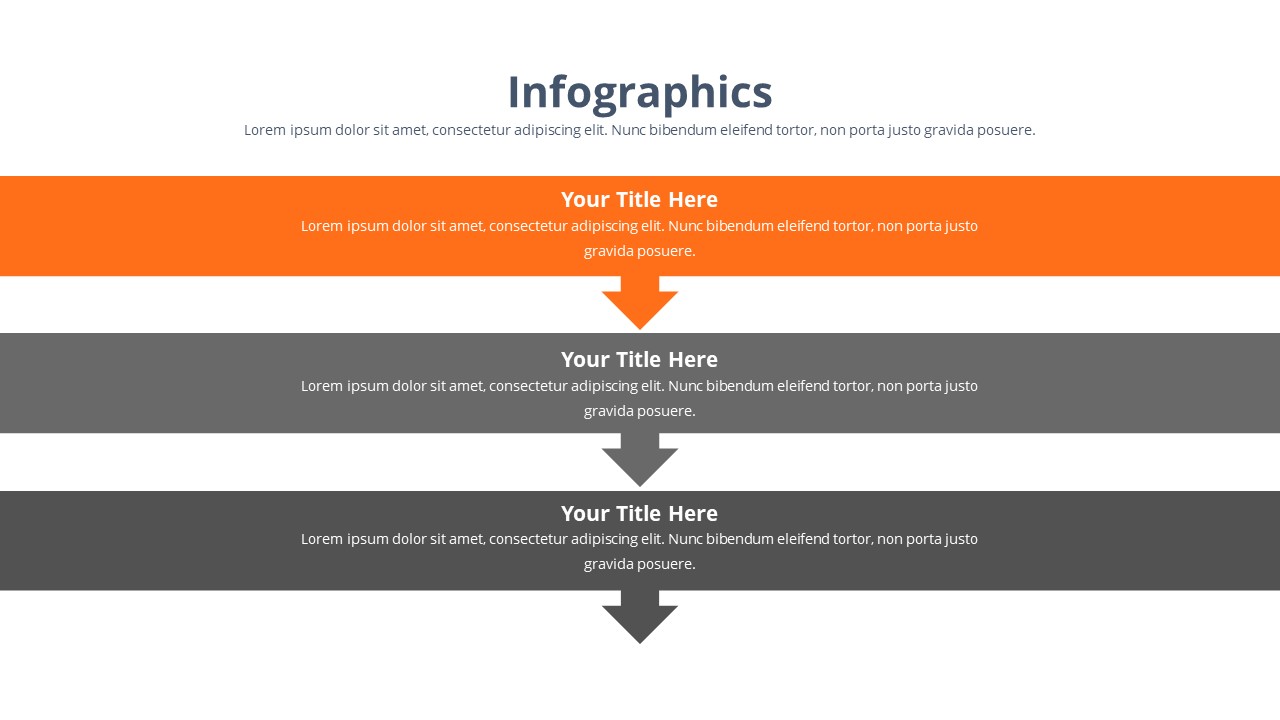 Infographics

Lorem ipsum dolor sit amet, consectetur adipiscing elit. Nunc bibendum eleifend tortor, non porta justo gravida posuere.

Your Title Here

Lorem ipsum dolor sit amet, consectetur adipiscing elit. Nunc bibendum eleifend tortor, non porta justo gravida posuere.

Your Title Here

Lorem ipsum dolor sit amet, consectetur adipiscing elit. Nunc bibendum eleifend tortor, non porta justo gravida posuere.

Your Title Here

Lorem ipsum dolor sit amet, consectetur adipiscing elit. Nunc bibendum eleifend tortor, non porta justo gravida posuere.